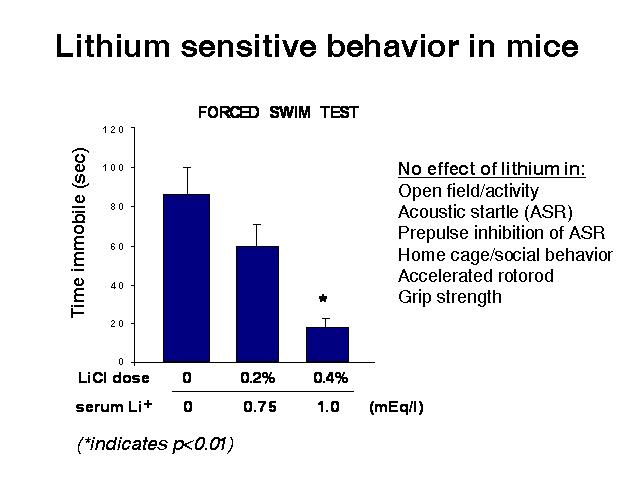 Lithium sensitive behavior in mice

FORCED SWIM TEST

Time immobile (sec)

120
100
80
60
40
20
0

*

| LiCl dose | 0 | 0.2% | 0.4% | |
|---|---|---|---|---|
| serum $Li^+$ | 0 | 0.75 | 1.0 | (mEq/l) |

(*indicates p<0.01)

No effect of lithium in:
Open field/activity
Acoustic startle (ASR)
Prepulse inhibition of ASR
Home cage/social behavior
Accelerated rotorod
Grip strength